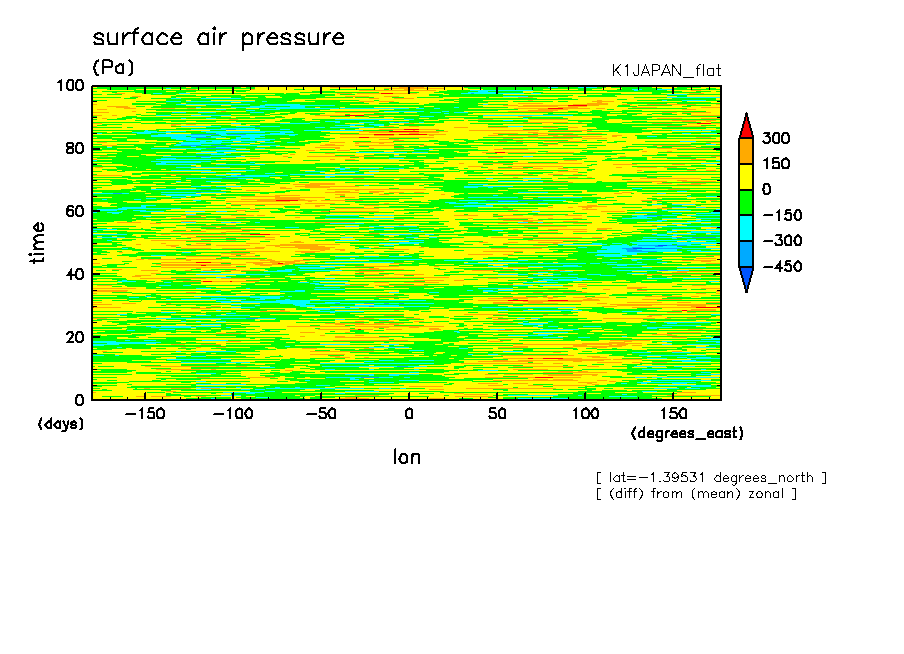 surface air pressure
(Pa)
K1JAPAN_flat

100
80
60
40
20
0
time
(days)

−150 −100 −50 0 50 100 150
(degrees_east)
lon

300
150
0
−150
−300
−450

[ lat=−1.39531 degrees_north ]
[ (diff) from (mean) zonal ]